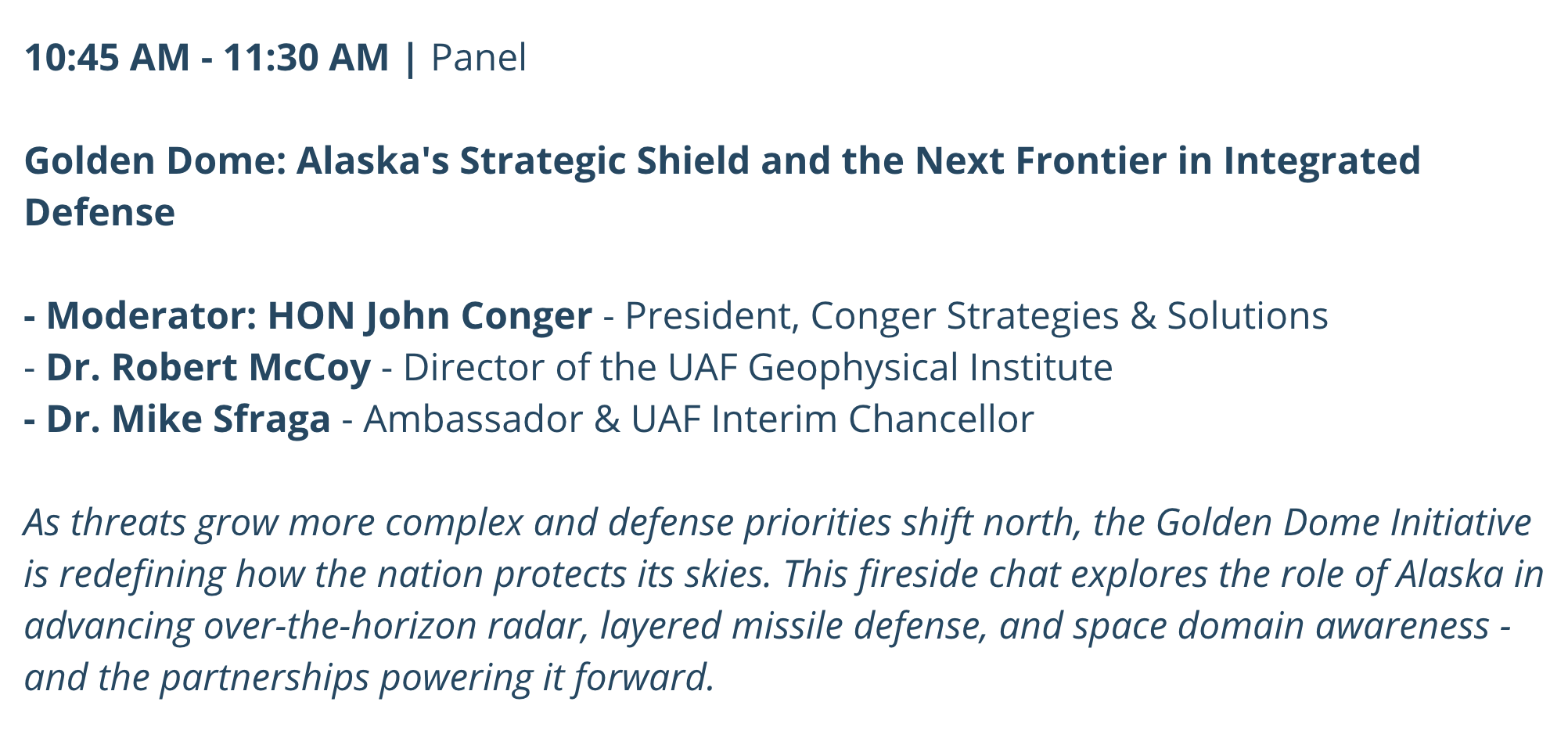 10:45 AM - 11:30 AM | Panel

Golden Dome: Alaska's Strategic Shield and the Next Frontier in Integrated Defense

- Moderator: HON John Conger - President, Conger Strategies & Solutions
- Dr. Robert McCoy - Director of the UAF Geophysical Institute
- Dr. Mike Sfraga - Ambassador & UAF Interim Chancellor

As threats grow more complex and defense priorities shift north, the Golden Dome Initiative is redefining how the nation protects its skies. This fireside chat explores the role of Alaska in advancing over-the-horizon radar, layered missile defense, and space domain awareness - and the partnerships powering it forward.